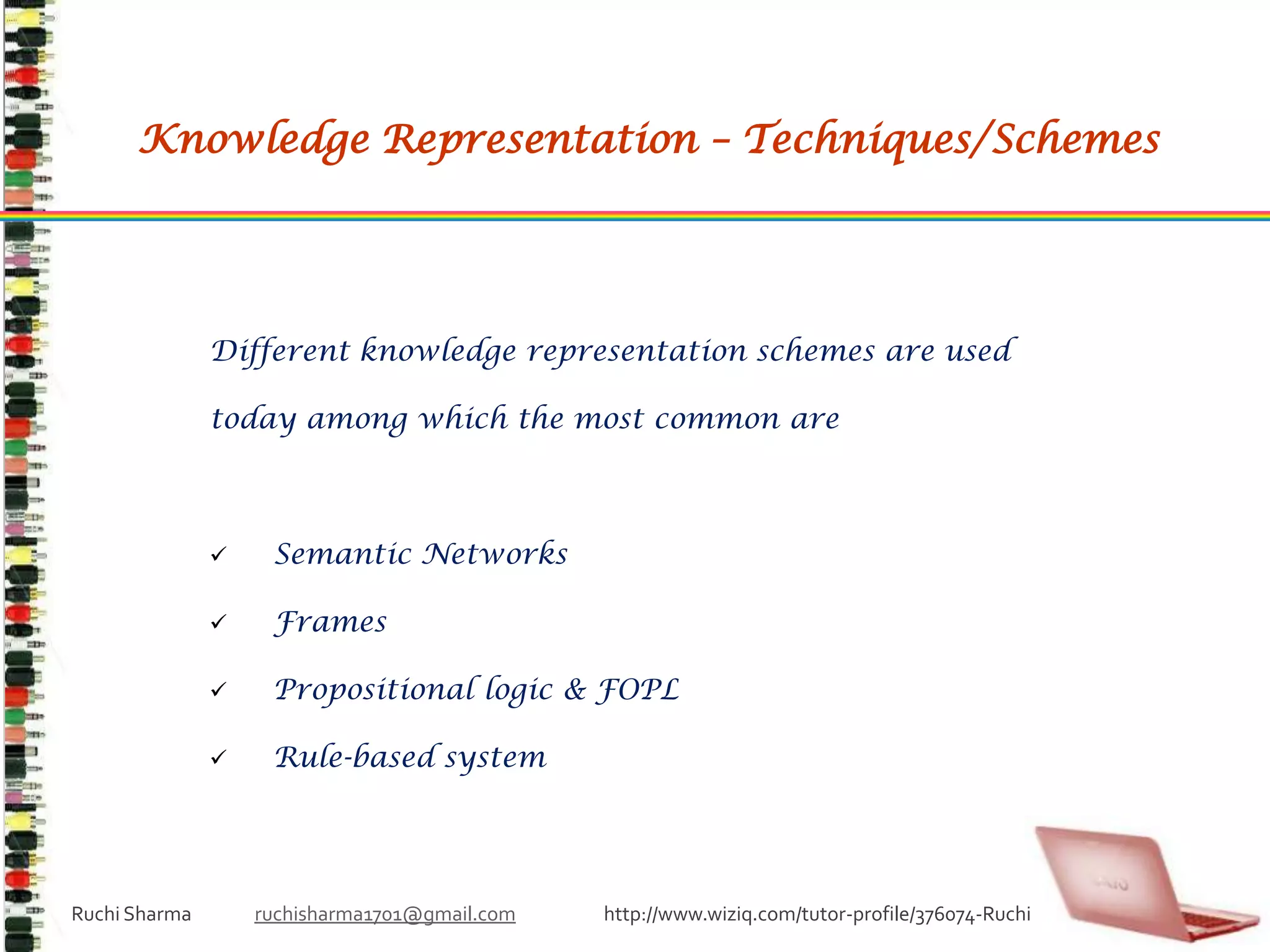 Knowledge Representation – Techniques/Schemes

Different knowledge representation schemes are used today among which the most common are

✓ Semantic Networks

✓ Frames

✓ Propositional logic & FOPL

✓ Rule-based system

Ruchi Sharma ruchisharma1701@gmail.com http://www.wiziq.com/tutor-profile/376074-Ruchi